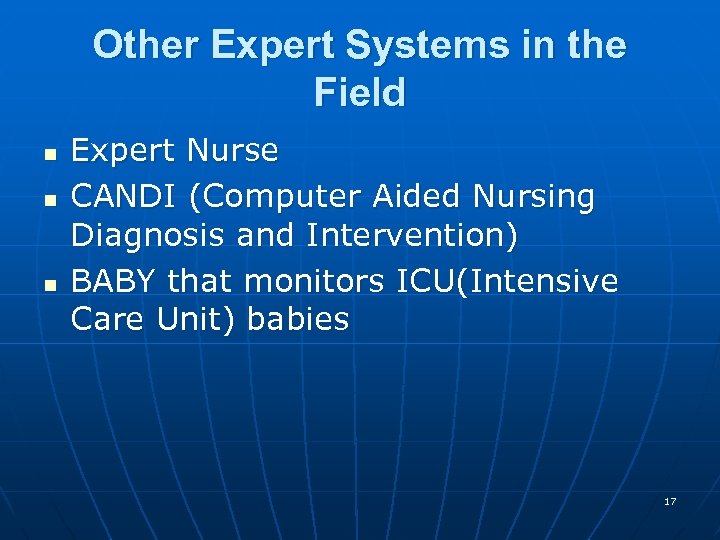 Other Expert Systems in the Field

- Expert Nurse
- CANDI (Computer Aided Nursing Diagnosis and Intervention)
- BABY that monitors ICU(Intensive Care Unit) babies

17